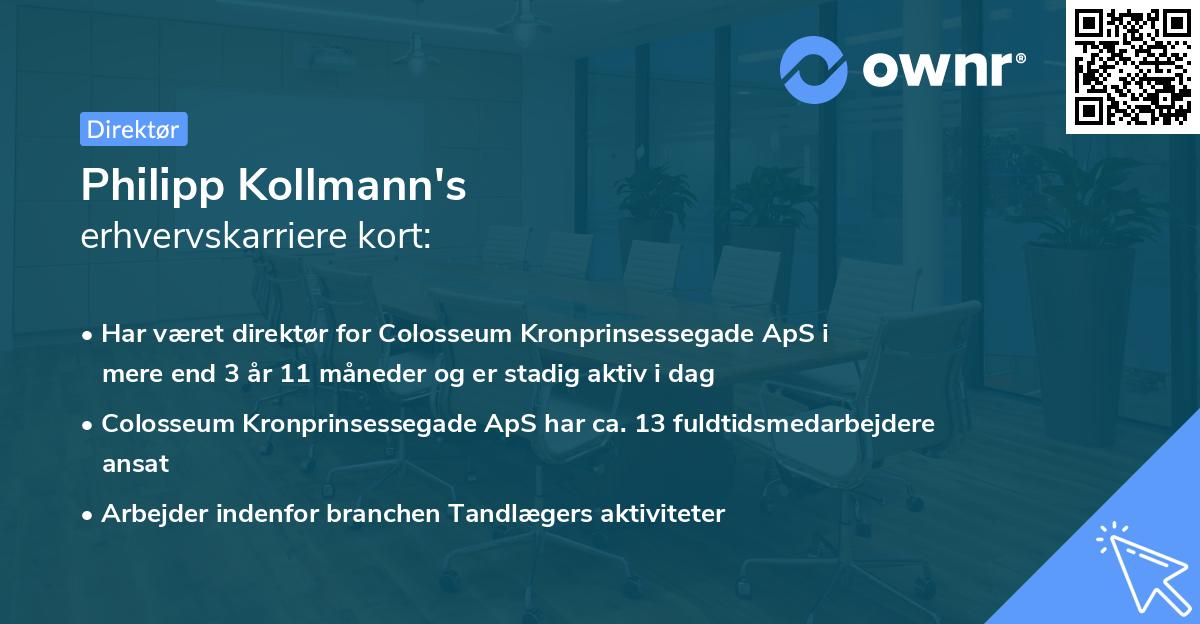 ownr®

Direktør

Philipp Kollmann's
erhvervskarriere kort:

• Har været direktør for Colosseum Kronprinsessegade ApS i mere end 3 år 11 måneder og er stadig aktiv i dag

• Colosseum Kronprinsessegade ApS har ca. 13 fuldtidsmedarbejdere ansat

• Arbejder indenfor branchen Tandlægers aktiviteter